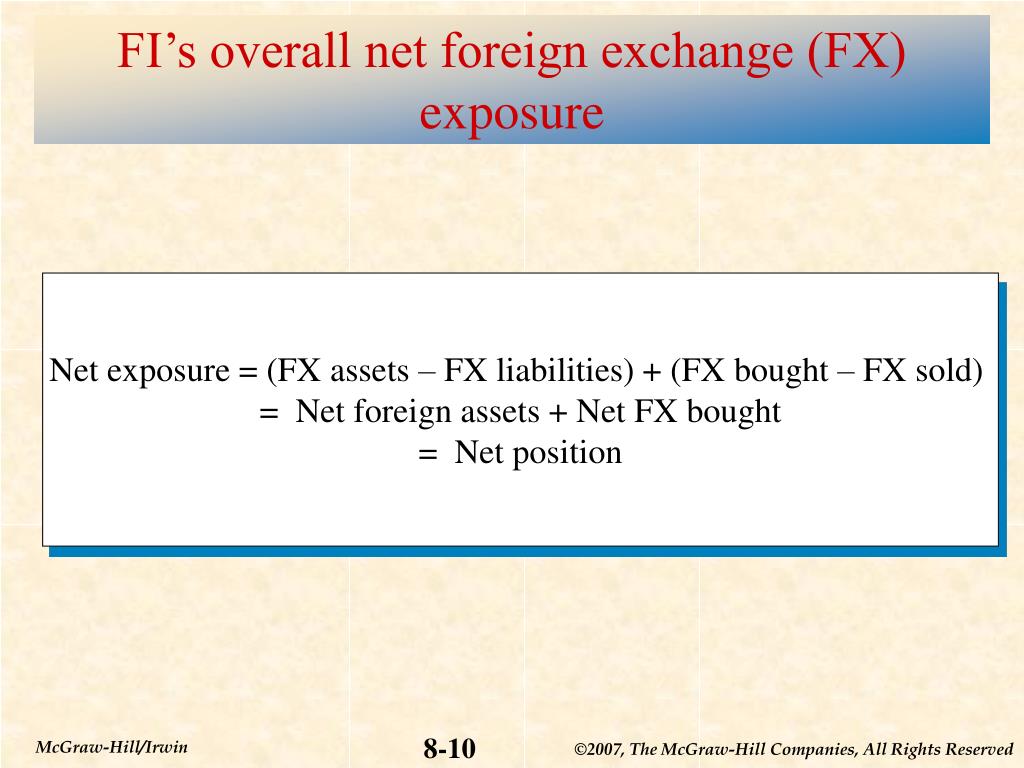 FI’s overall net foreign exchange (FX) exposure

Net exposure = (FX assets – FX liabilities) + (FX bought – FX sold)
= Net foreign assets + Net FX bought
= Net position

McGraw-Hill/Irwin

8-10

©2007, The McGraw-Hill Companies, All Rights Reserved